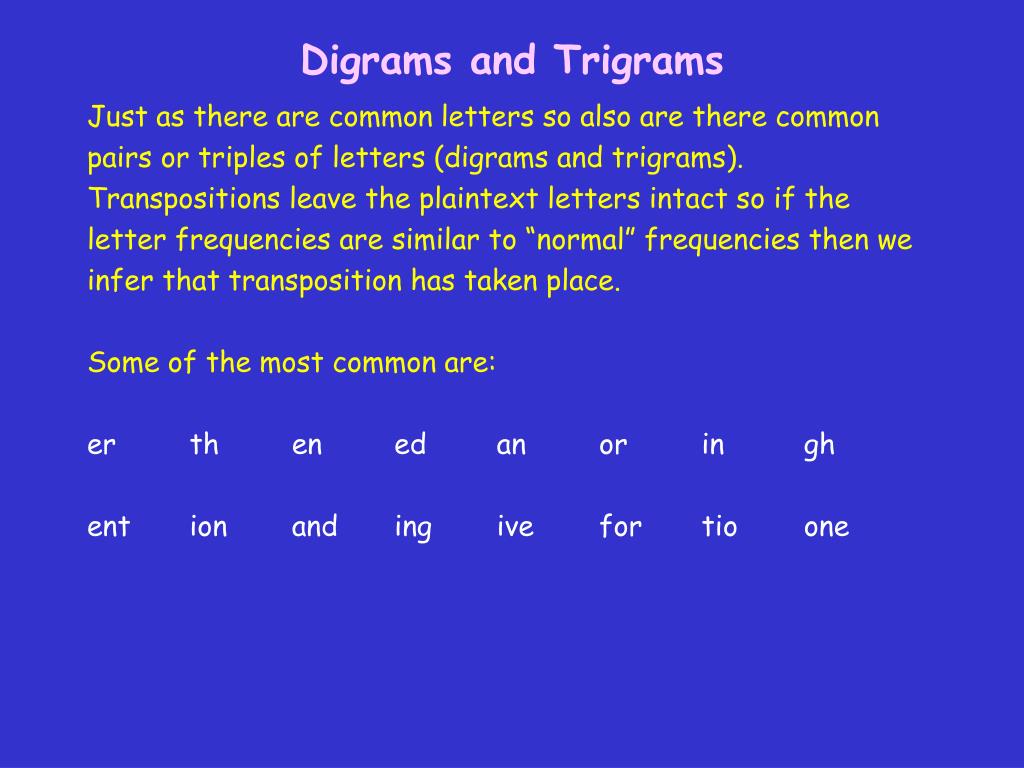 Digrams and Trigrams

Just as there are common letters so also are there common pairs or triples of letters (digrams and trigrams). Transpositions leave the plaintext letters intact so if the letter frequencies are similar to “normal” frequencies then we infer that transposition has taken place.

Some of the most common are:

er th en ed an or in gh

ent ion and ing ive for tio one